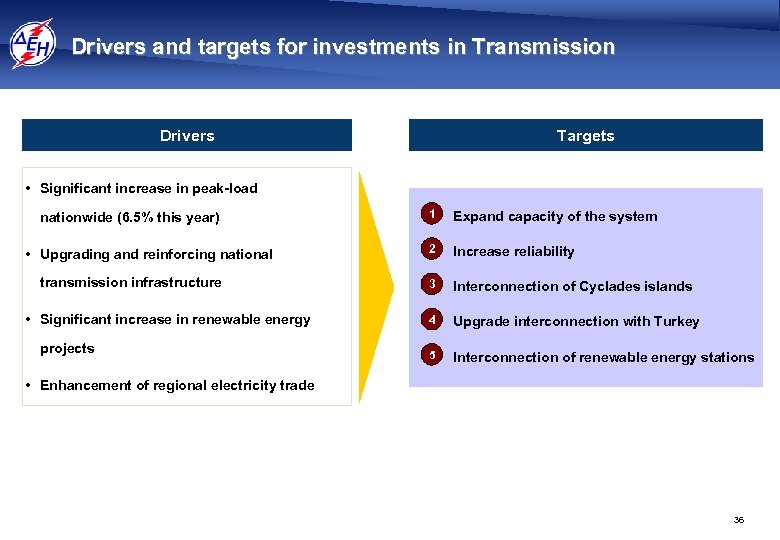 ΔΕΗ

Drivers and targets for investments in Transmission

Drivers

• Significant increase in peak-load nationwide (6.5% this year)

• Upgrading and reinforcing national transmission infrastructure

• Significant increase in renewable energy projects

• Enhancement of regional electricity trade

Targets

1 Expand capacity of the system

2 Increase reliability

3 Interconnection of Cyclades islands

4 Upgrade interconnection with Turkey

5 Interconnection of renewable energy stations

36